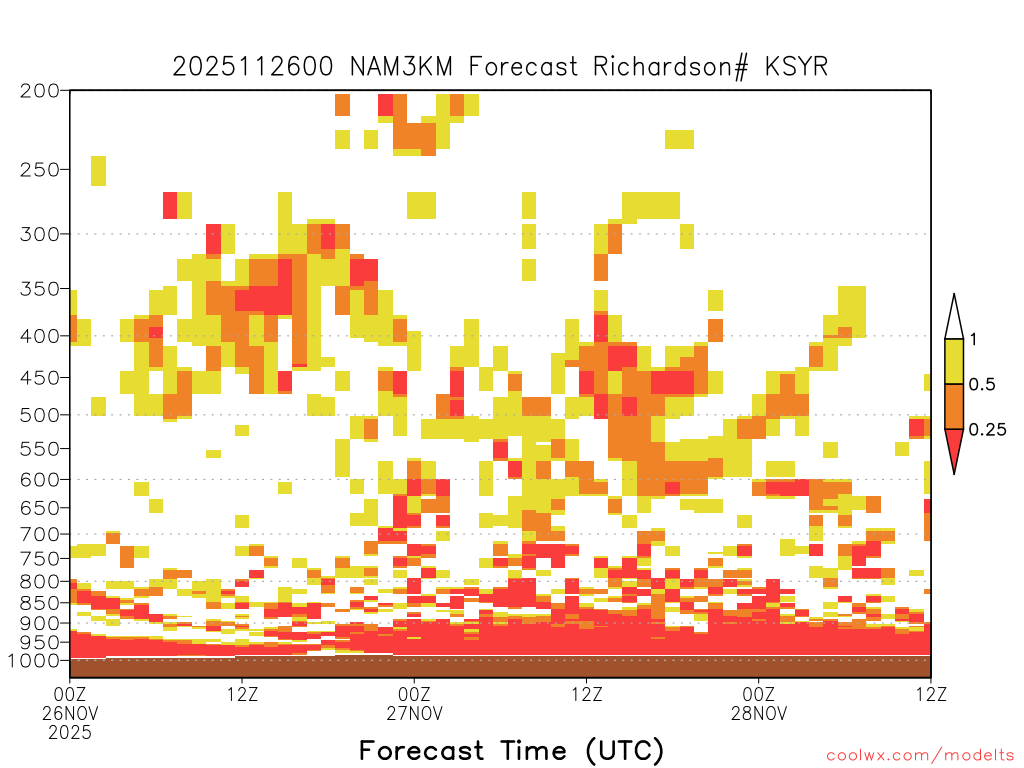 2025112600 NAM3KM Forecast Richardson# KSYR

200
250
300
350
400
450
500
550
600
650
700
750
800
850
900
950
1000

1
0.5
0.25

00Z
26NOV
2025
12Z
00Z
27NOV
12Z
00Z
28NOV
12Z

Forecast Time (UTC)

coolwx.com/modelts